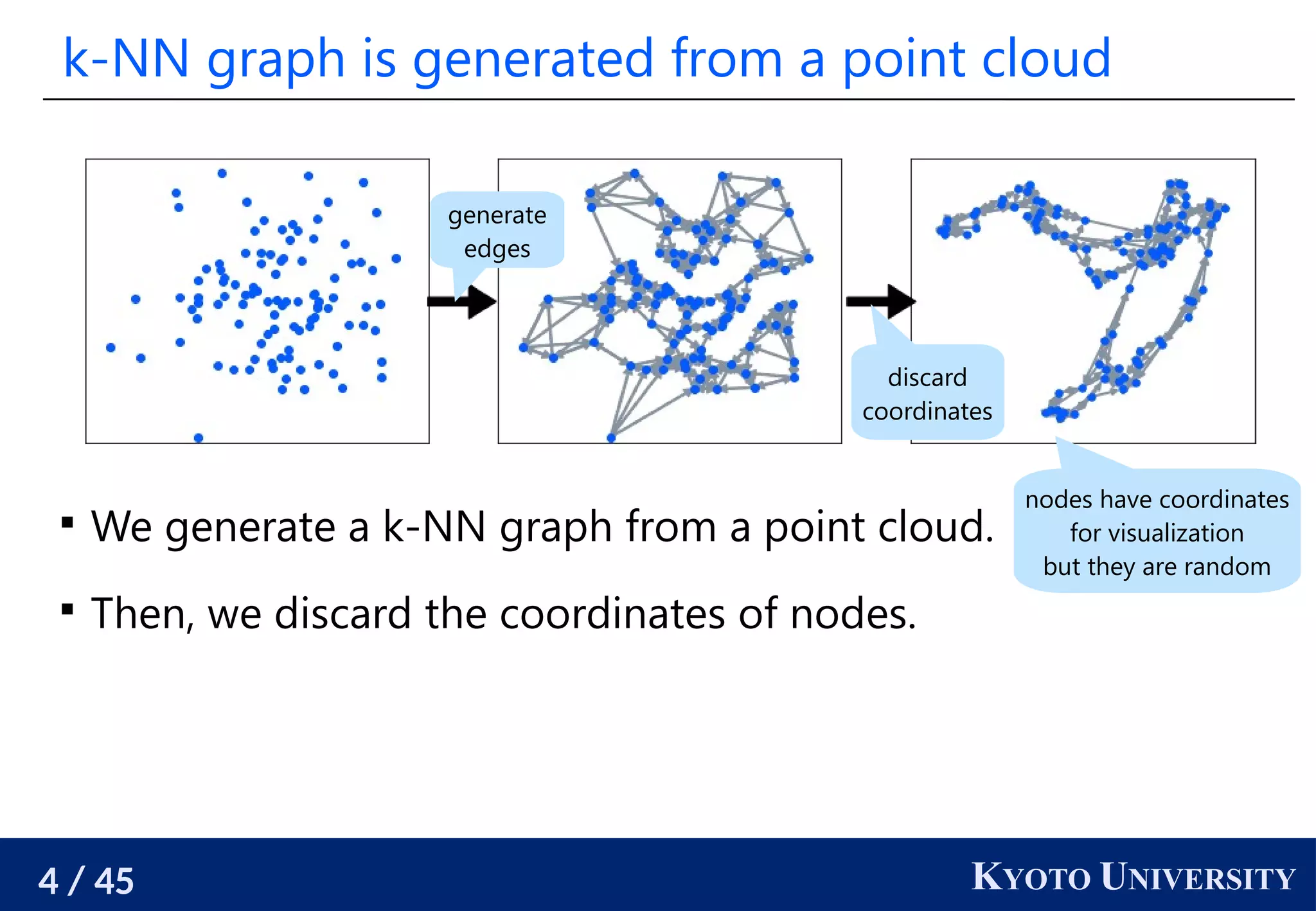 k-NN graph is generated from a point cloud

generate edges

discard coordinates

nodes have coordinates for visualization but they are random

▪ We generate a k-NN graph from a point cloud.

▪ Then, we discard the coordinates of nodes.

4 / 45

KYOTO UNIVERSITY